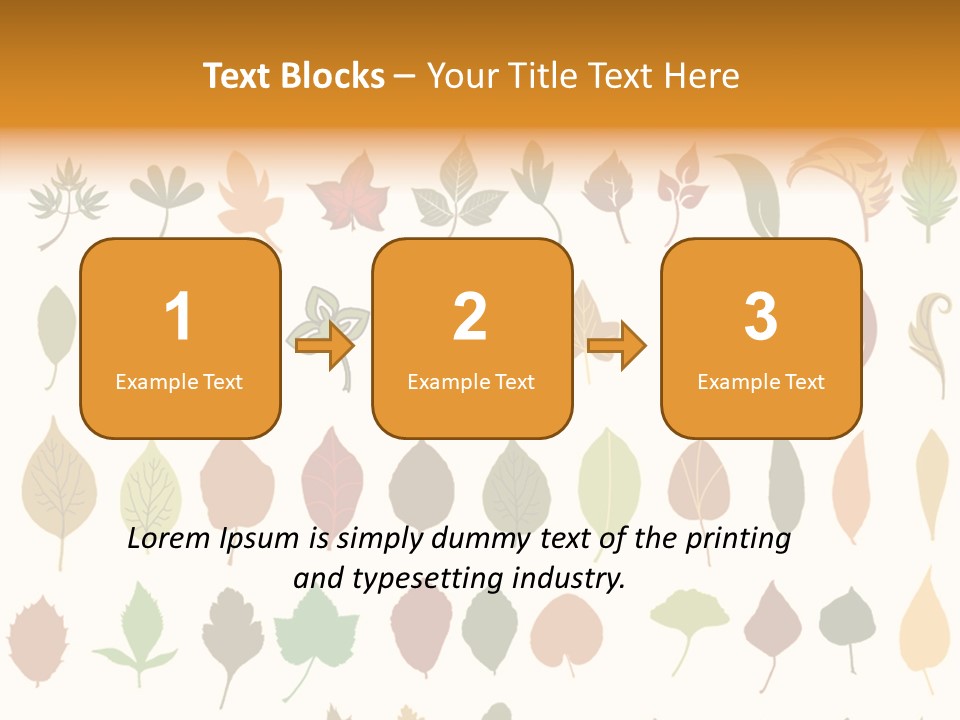 Text Blocks – Your Title Text Here

1
Example Text

2
Example Text

3
Example Text

Lorem Ipsum is simply dummy text of the printing and typesetting industry.